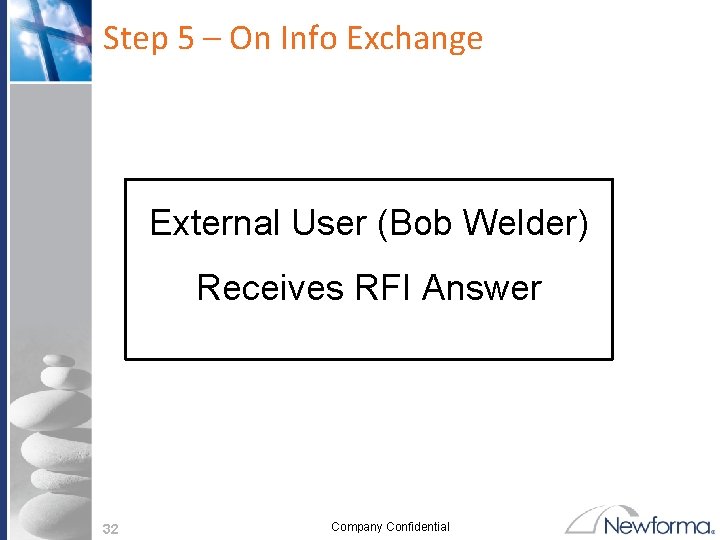 Step 5 – On Info Exchange

External User (Bob Welder)
Receives RFI Answer

32

Company Confidential

Newforma